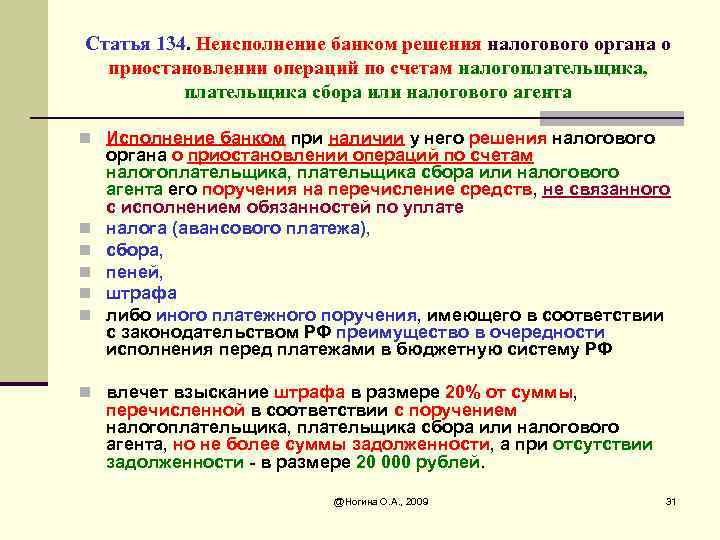 Статья 134. Неисполнение банком решения налогового органа о приостановлении операций по счетам налогоплательщика, плательщика сбора или налогового агента

Исполнение банком при наличии у него решения налогового органа о приостановлении операций по счетам налогоплательщика, плательщика сбора или налогового агента его поручения на перечисление средств, не связанного с исполнением обязанностей по уплате

налога (авансового платежа),

сбора,

пеней,

штрафа

либо иного платежного поручения, имеющего в соответствии с законодательством РФ преимущество в очередности исполнения перед платежами в бюджетную систему РФ

влечет взыскание штрафа в размере 20% от суммы, перечисленной в соответствии с поручением налогоплательщика, плательщика сбора или налогового агента, но не более суммы задолженности, а при отсутствии задолженности - в размере 20 000 рублей.

@Ногина О.А., 2009

31